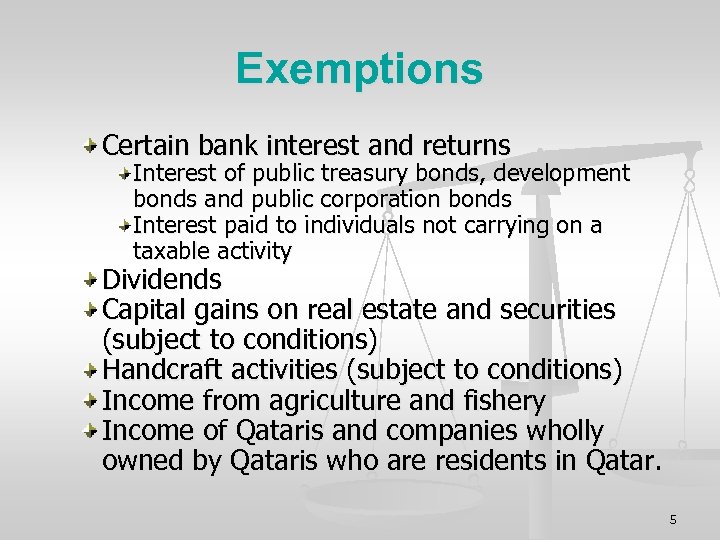 Exemptions

Certain bank interest and returns

Interest of public treasury bonds, development bonds and public corporation bonds

Interest paid to individuals not carrying on a taxable activity

Dividends

Capital gains on real estate and securities (subject to conditions)

Handcraft activities (subject to conditions)

Income from agriculture and fishery

Income of Qataris and companies wholly owned by Qataris who are residents in Qatar.

5